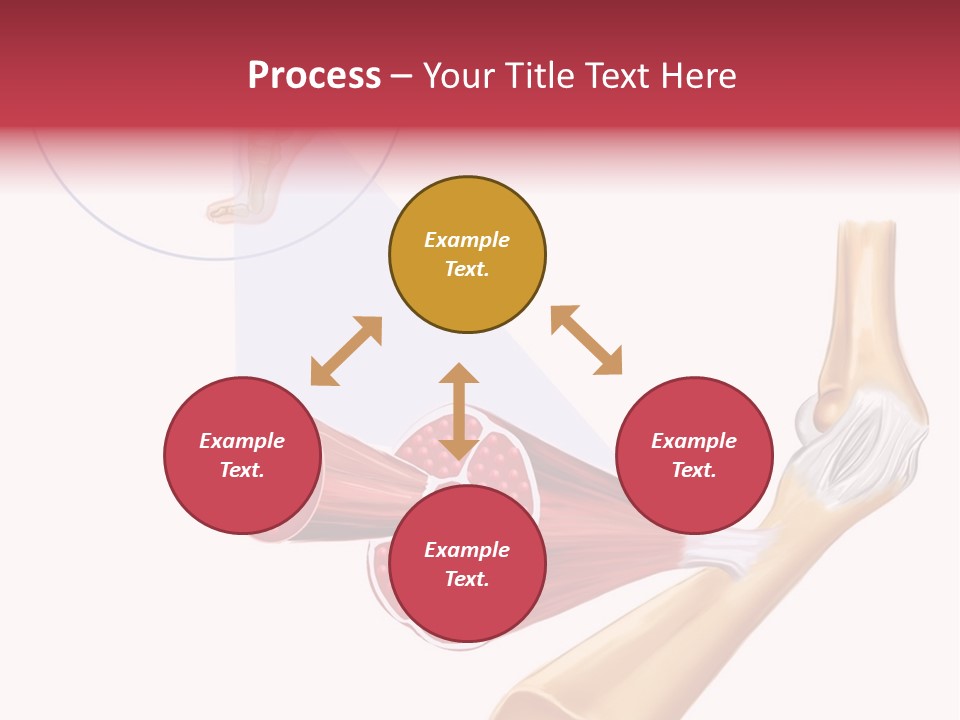 Process – Your Title Text Here

Example Text.

Example Text.

Example Text.

Example Text.